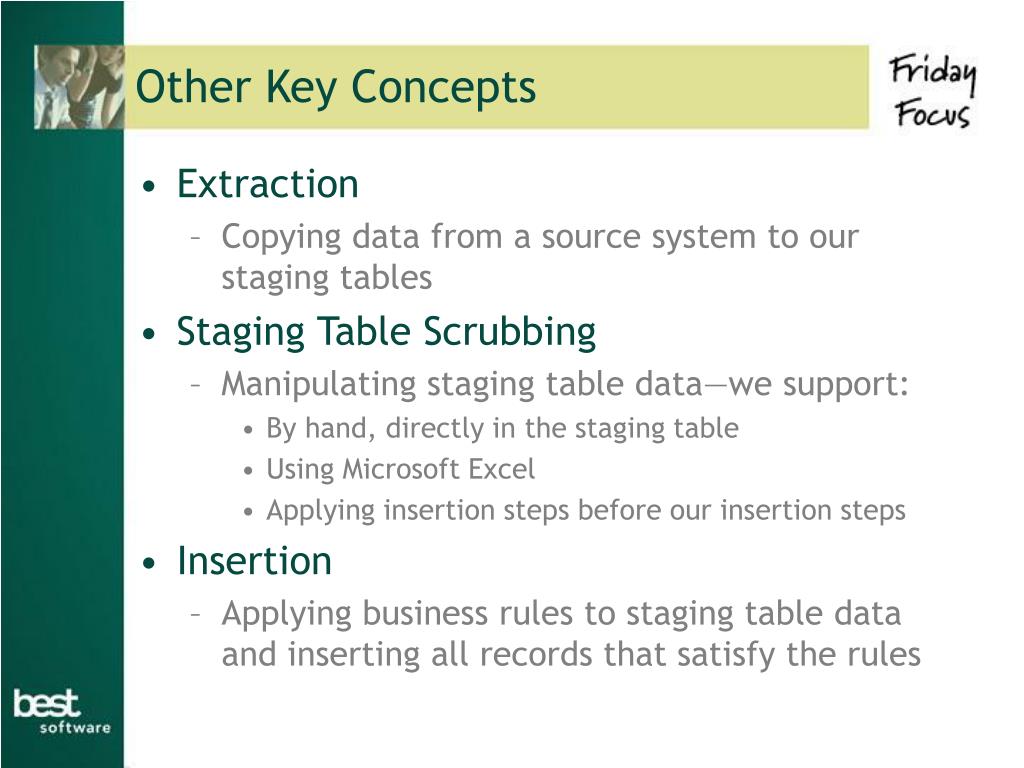 Other Key Concepts

Friday Focus

• Extraction
 – Copying data from a source system to our staging tables
• Staging Table Scrubbing
 – Manipulating staging table data—we support:
  • By hand, directly in the staging table
  • Using Microsoft Excel
  • Applying insertion steps before our insertion steps
• Insertion
 – Applying business rules to staging table data and inserting all records that satisfy the rules

best software